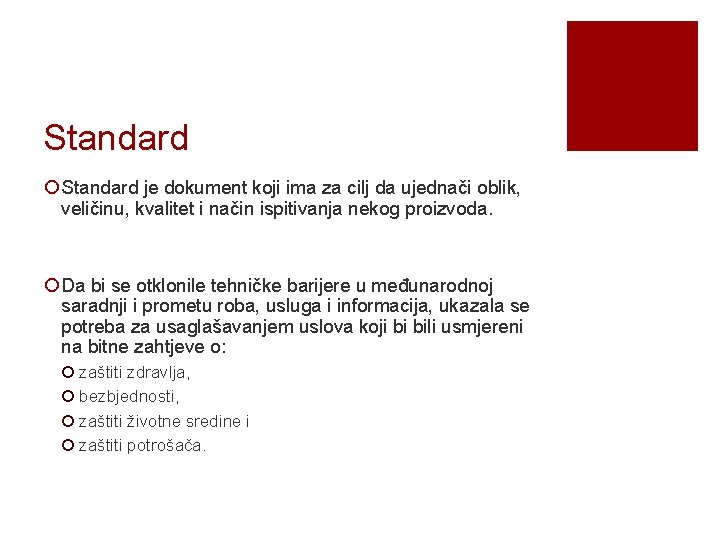 Standard

Standard je dokument koji ima za cilj da ujednači oblik, veličinu, kvalitet i način ispitivanja nekog proizvoda.

Da bi se otklonile tehničke barijere u međunarodnoj saradnji i prometu roba, usluga i informacija, ukazala se potreba za usaglašavanjem uslova koji bi bili usmjereni na bitne zahtjeve o:

zaštiti zdravlja,

bezbjednosti,

zaštiti životne sredine i

zaštiti potrošača.